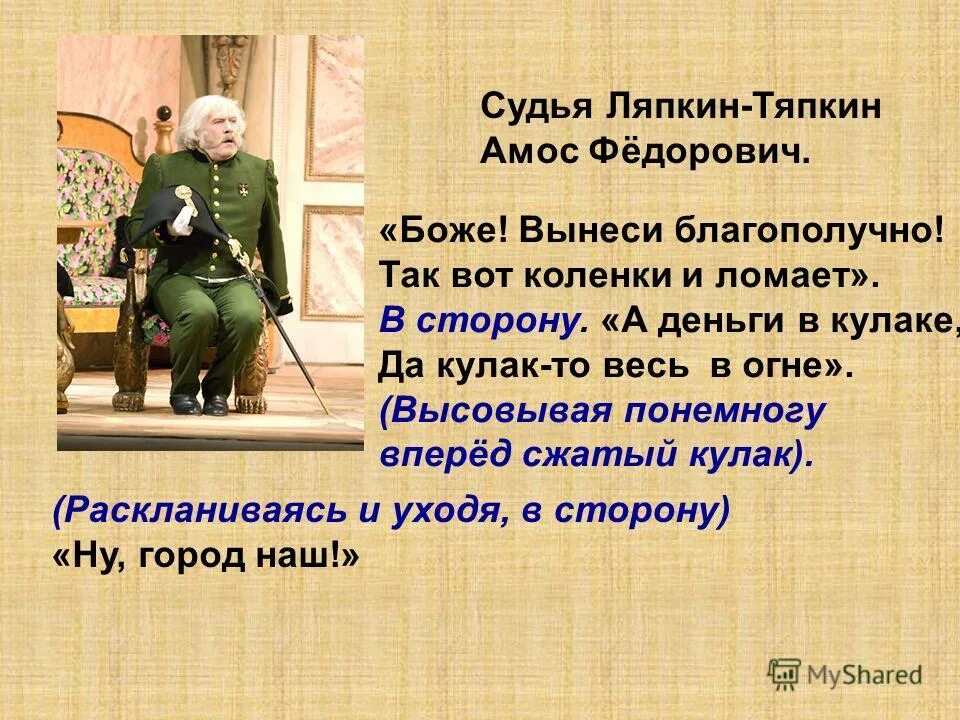 Судья Ляпкин-Тяпкин Амос Фёдорович.

«Боже! Вынеси благополучно! Так вот коленки и ломает». В сторону. «А деньги в кулаке, Да кулак-то весь в огне». (Высовывая понемногу вперёд сжатый кулак).

(Раскланиваясь и уходя, в сторону) «Ну, город наш!»

MyShared